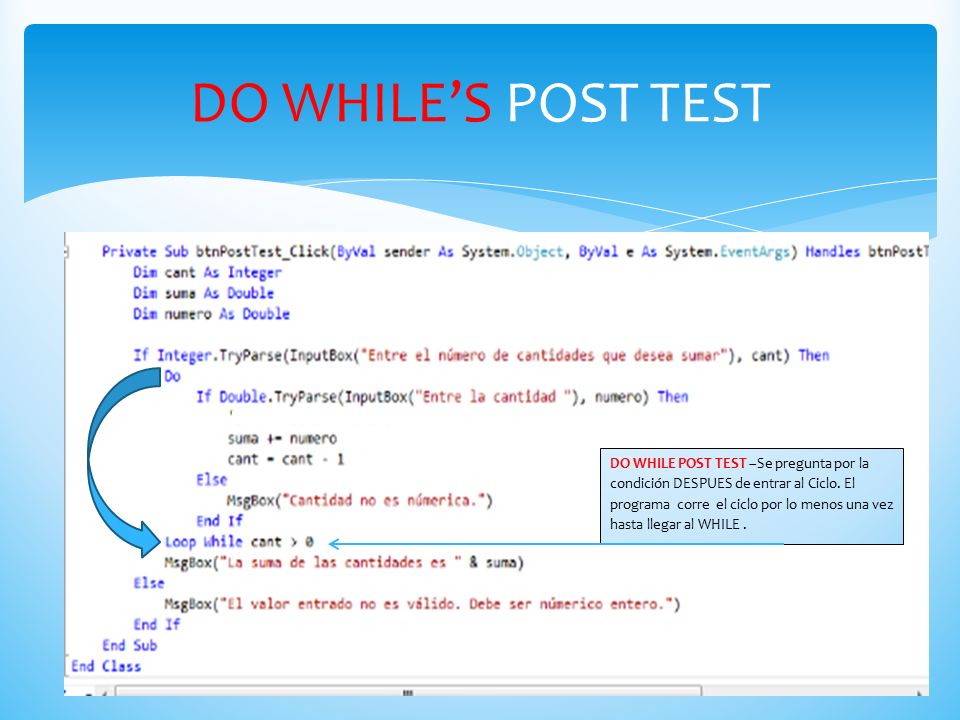 DO WHILE'S POST TEST

Private Sub btnPostTest_Click(ByVal sender As System.Object, ByVal e As System.EventArgs) Handles btnPostT
    Dim cant As Integer
    Dim suma As Double
    Dim numero As Double

    If Integer.TryParse(InputBox("Entre el número de cantidades que desea sumar"), cant) Then
        Do
            If Double.TryParse(InputBox("Entre la cantidad "), numero) Then
                '
                suma += numero
                cant = cant - 1
            Else
                MsgBox("Cantidad no es númerica.")
            End If
        Loop While cant > 0
        MsgBox("La suma de las cantidades es " & suma)
    Else
        MsgBox("El valor entrado no es válido. Debe ser númerico entero.")
    End If
End Sub
End Class

DO WHILE POST TEST –Se pregunta por la condición DESPUES de entrar al Ciclo. El programa corre el ciclo por lo menos una vez hasta llegar al WHILE .